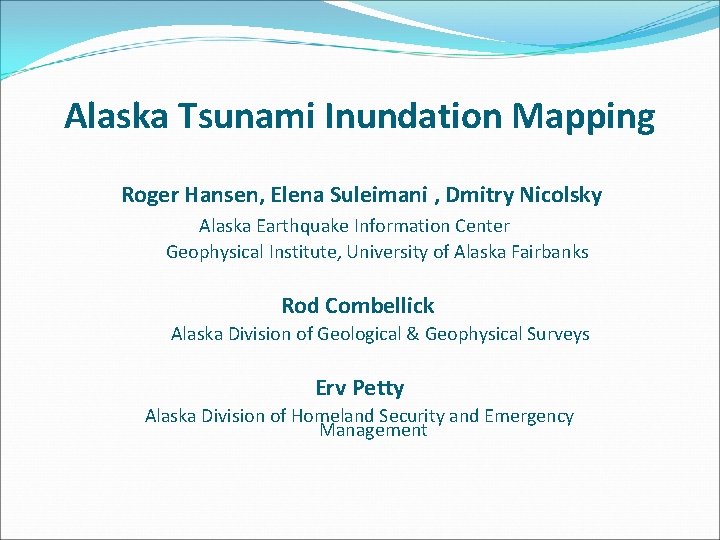 Alaska Tsunami Inundation Mapping

Roger Hansen, Elena Suleimani , Dmitry Nicolsky

Alaska Earthquake Information Center
Geophysical Institute, University of Alaska Fairbanks

Rod Combellick

Alaska Division of Geological & Geophysical Surveys

Erv Petty

Alaska Division of Homeland Security and Emergency Management